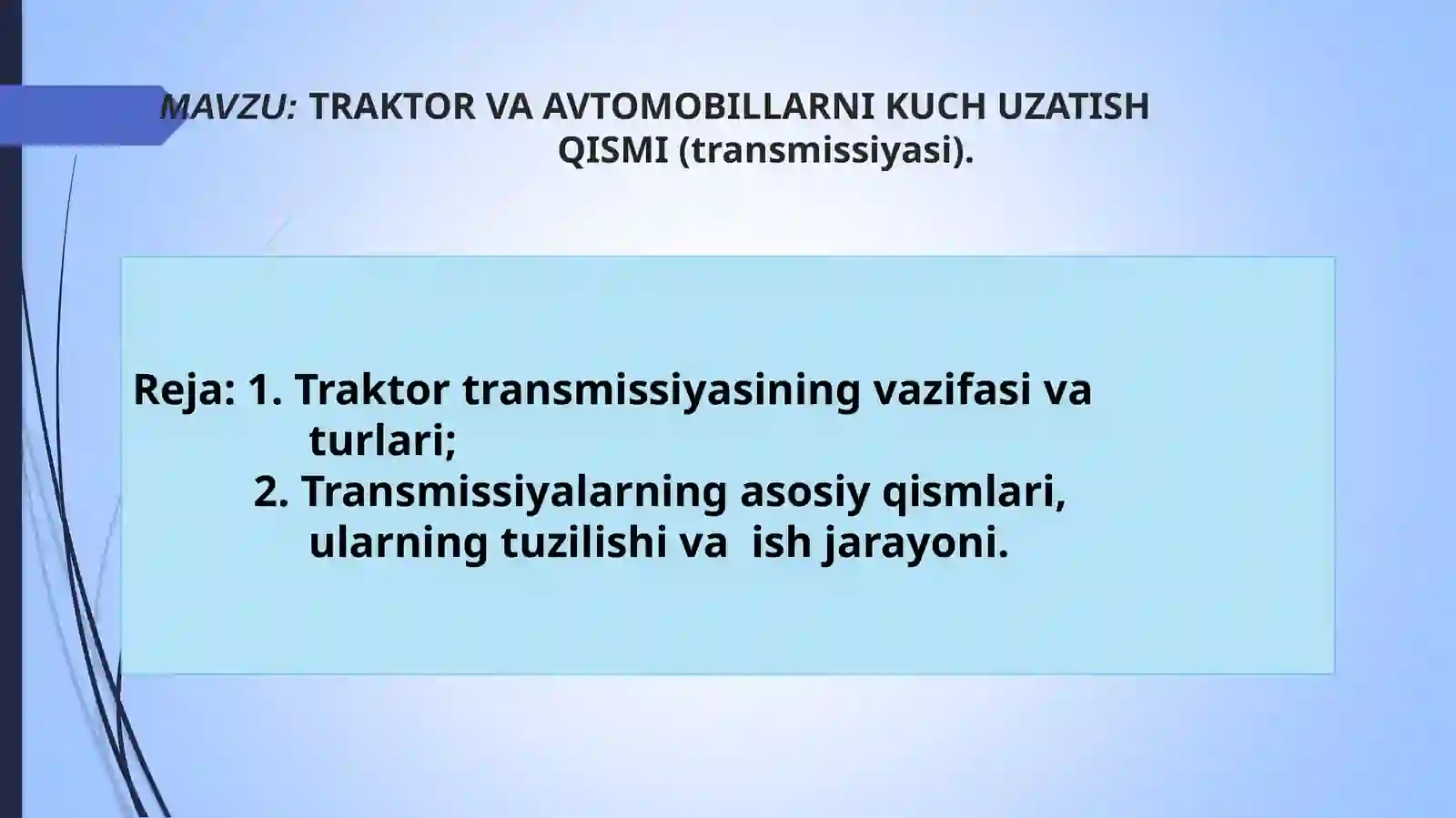 MAVZU: TRAKTOR VA AVTOMOBILLARNI KUCH UZATISH QISMI (transmissiyasi).

Reja: 1. Traktor transmissiyasining vazifasi va turlari;
2. Transmissiyalarning asosiy qismlari, ularning tuzilishi va ish jarayoni.